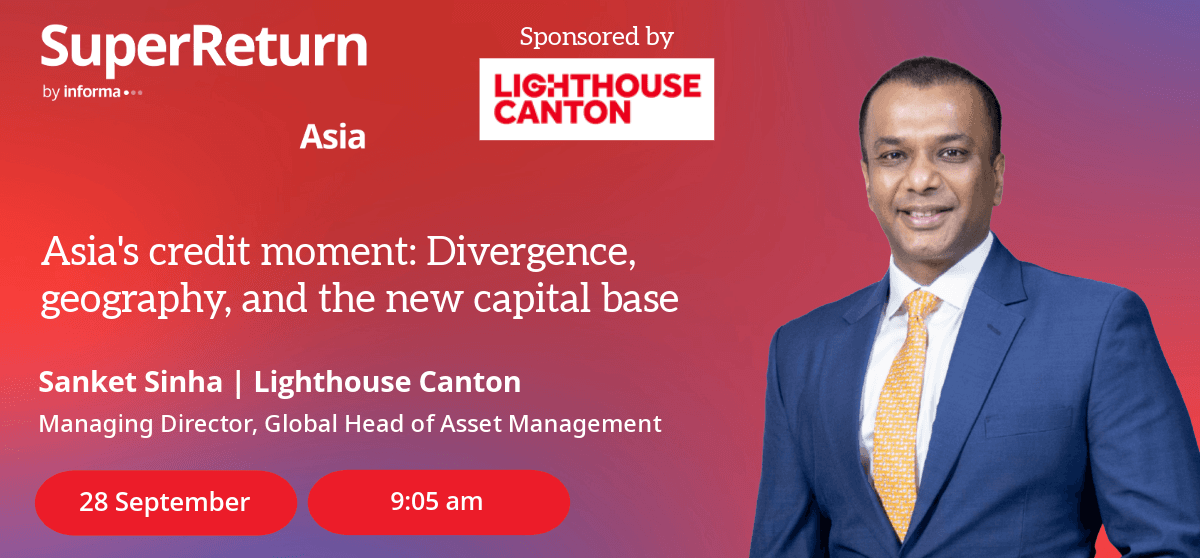 SuperReturn
by informa

Asia

Sponsored by

LIGHTHOUSE
CANTON

Asia's credit moment: Divergence, geography, and the new capital base

Sanket Sinha | Lighthouse Canton

Managing Director, Global Head of Asset Management

28 September

9:05 am